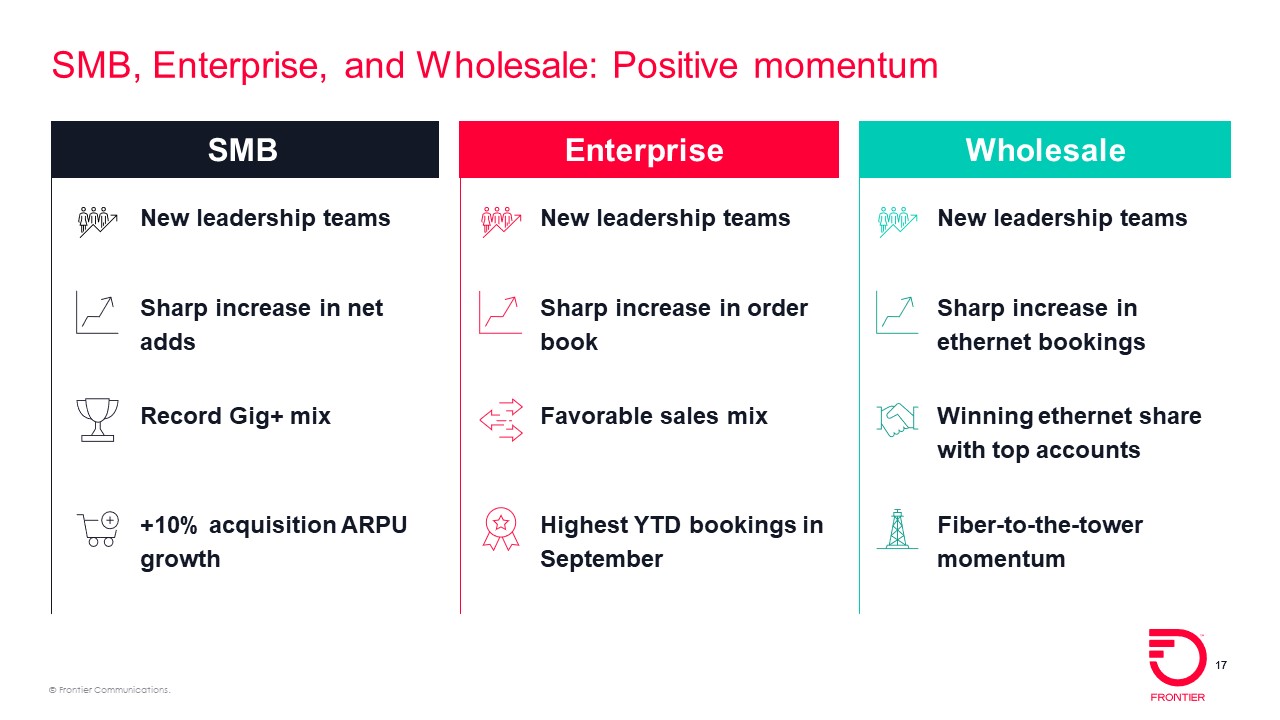 SMB, Enterprise, and Wholesale: Positive momentum

SMB

New leadership teams

Sharp increase in net adds

Record Gig+ mix

+10% acquisition ARPU growth

Enterprise

New leadership teams

Sharp increase in order book

Favorable sales mix

Highest YTD bookings in September

Wholesale

New leadership teams

Sharp increase in ethernet bookings

Winning ethernet share with top accounts

Fiber-to-the-tower momentum

© Frontier Communications.

17

FRONTIER